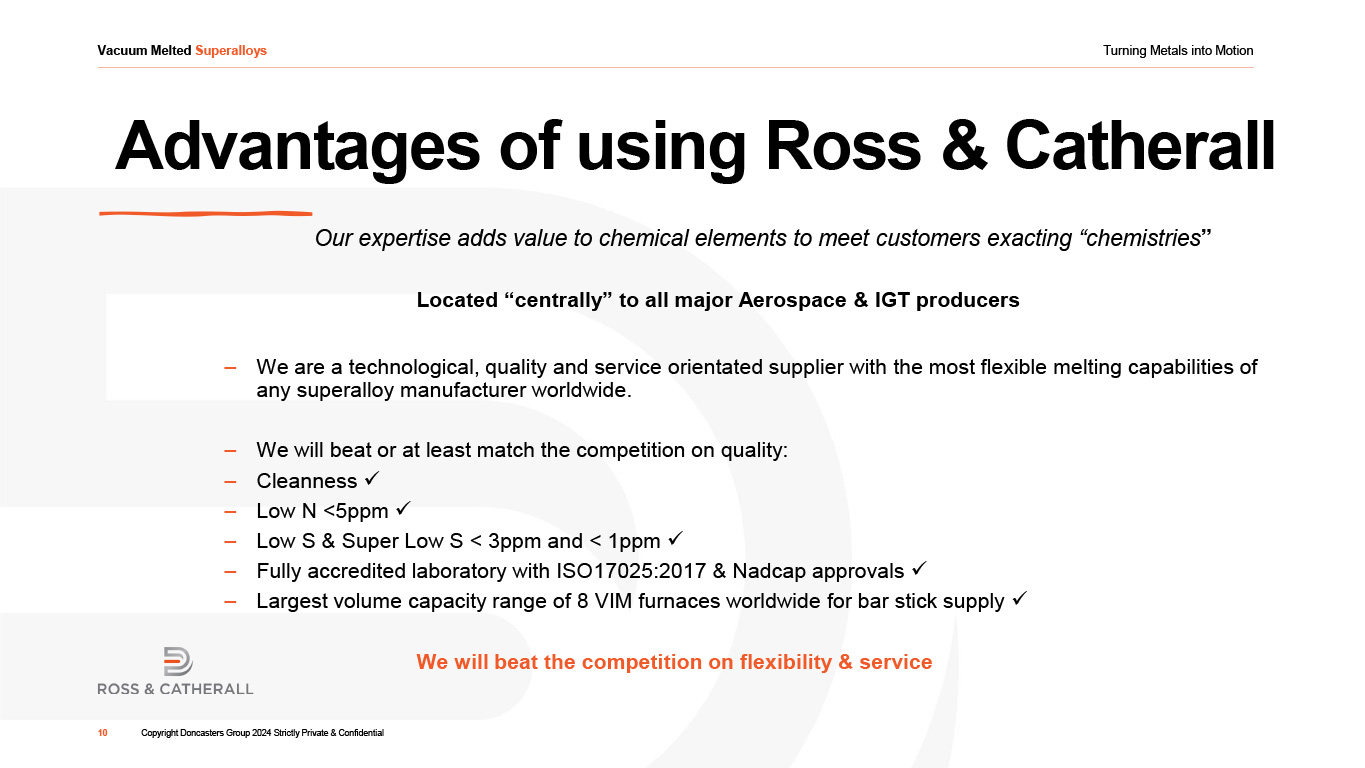 Vacuum Melted Superalloys

Turning Metals into Motion

Advantages of using Ross & Catherall

Our expertise adds value to chemical elements to meet customers exacting “chemistries”

Located “centrally” to all major Aerospace & IGT producers

– We are a technological, quality and service orientated supplier with the most flexible melting capabilities of any superalloy manufacturer worldwide.

– We will beat or at least match the competition on quality:
– Cleanness ✓
– Low N <5ppm ✓
– Low S & Super Low S < 3ppm and < 1ppm ✓
– Fully accredited laboratory with ISO17025:2017 & Nadcap approvals ✓
– Largest volume capacity range of 8 VIM furnaces worldwide for bar stick supply ✓

We will beat the competition on flexibility & service

ROSS & CATHERALL

10 Copyright Doncasters Group 2024 Strictly Private & Confidential